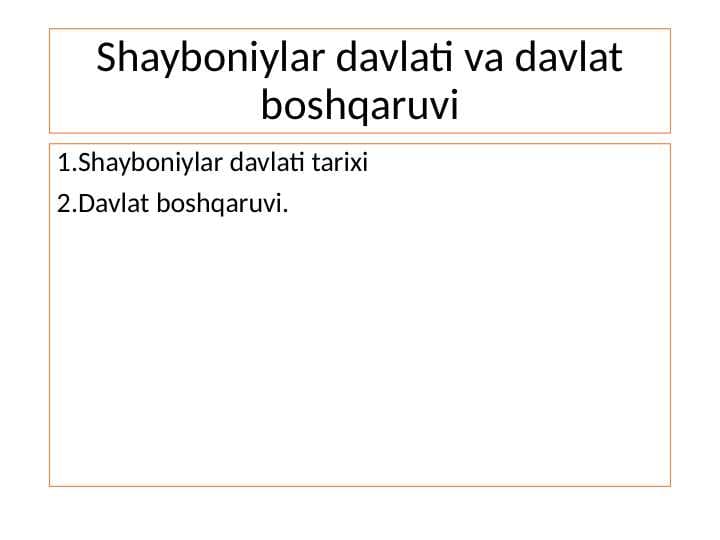 Shayboniylar davlati va davlat boshqaruvi

1.Shayboniylar davlati tarixi

2.Davlat boshqaruvi.